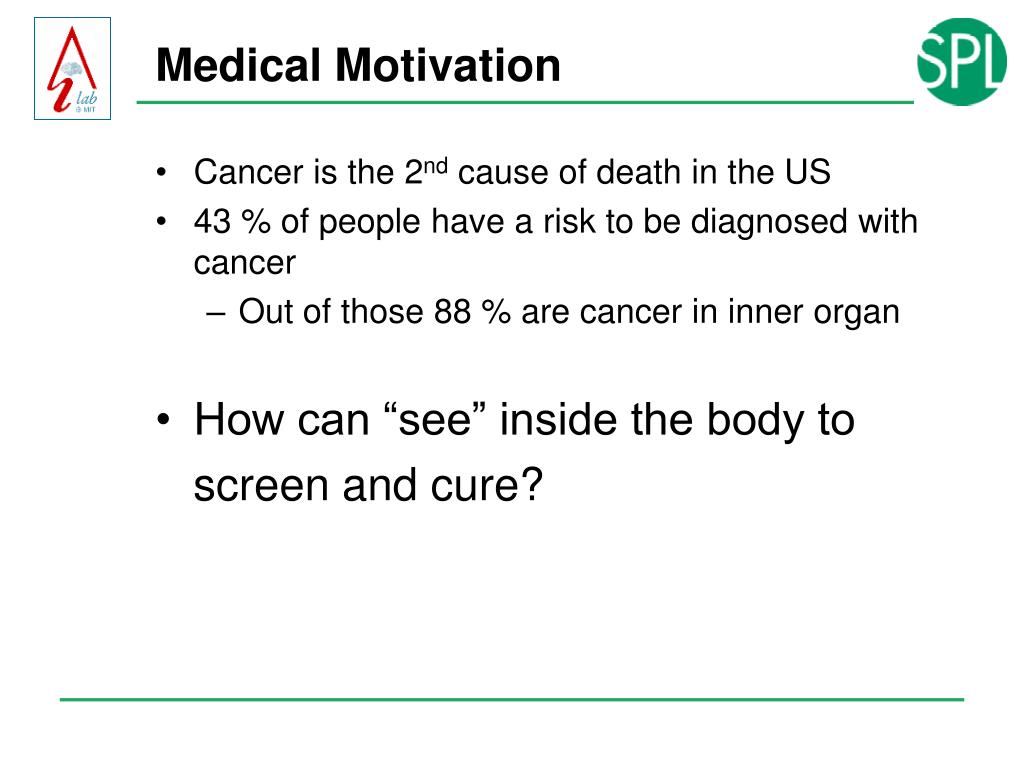 lab
@ MIT

Medical Motivation

SPL

• Cancer is the 2$^{nd}$ cause of death in the US
• 43 % of people have a risk to be diagnosed with cancer
– Out of those 88 % are cancer in inner organ

• How can “see” inside the body to screen and cure?